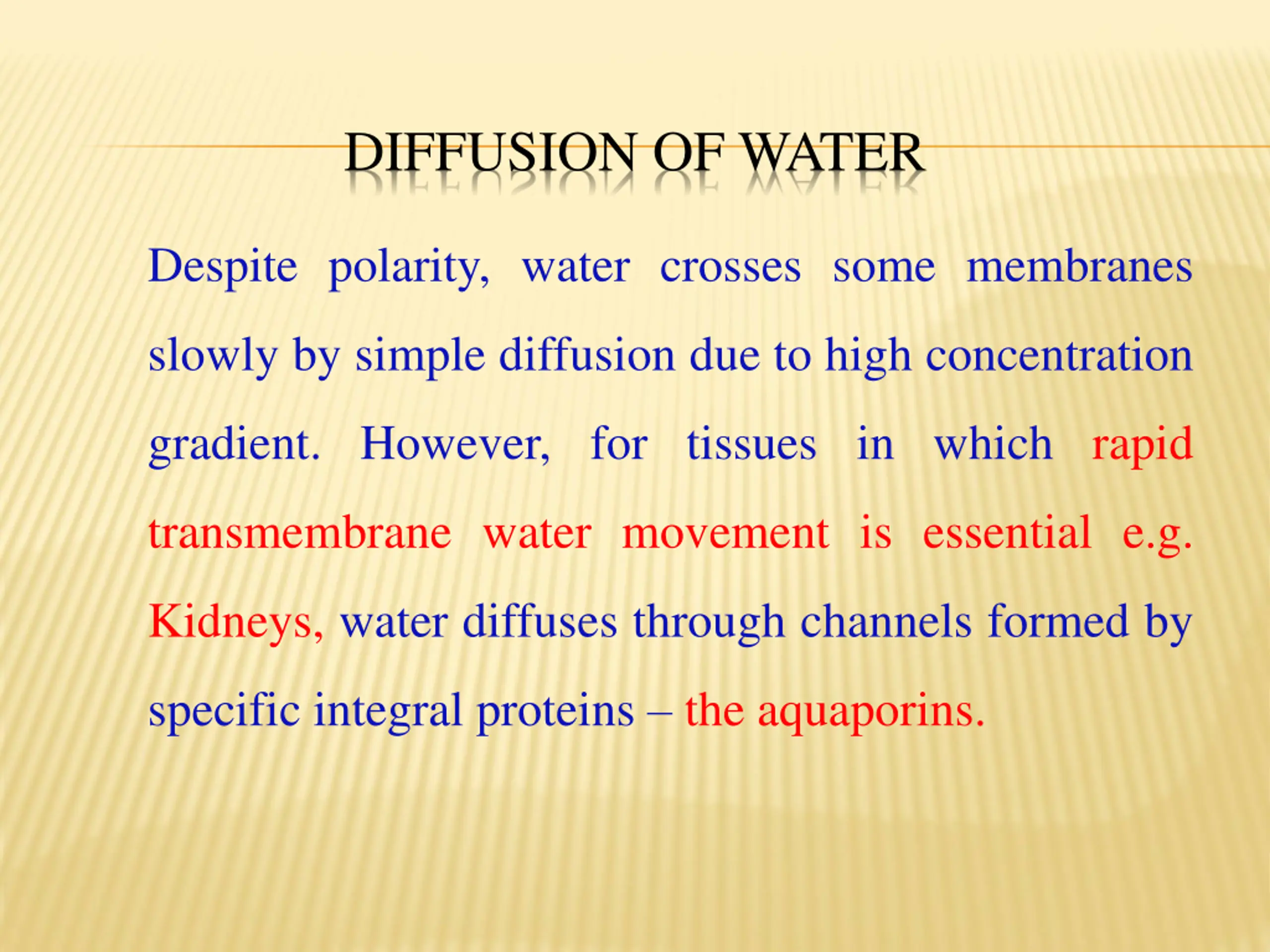 DIFFUSION OF WATER

Despite polarity, water crosses some membranes slowly by simple diffusion due to high concentration gradient. However, for tissues in which rapid transmembrane water movement is essential e.g. Kidneys, water diffuses through channels formed by specific integral proteins – the aquaporins.